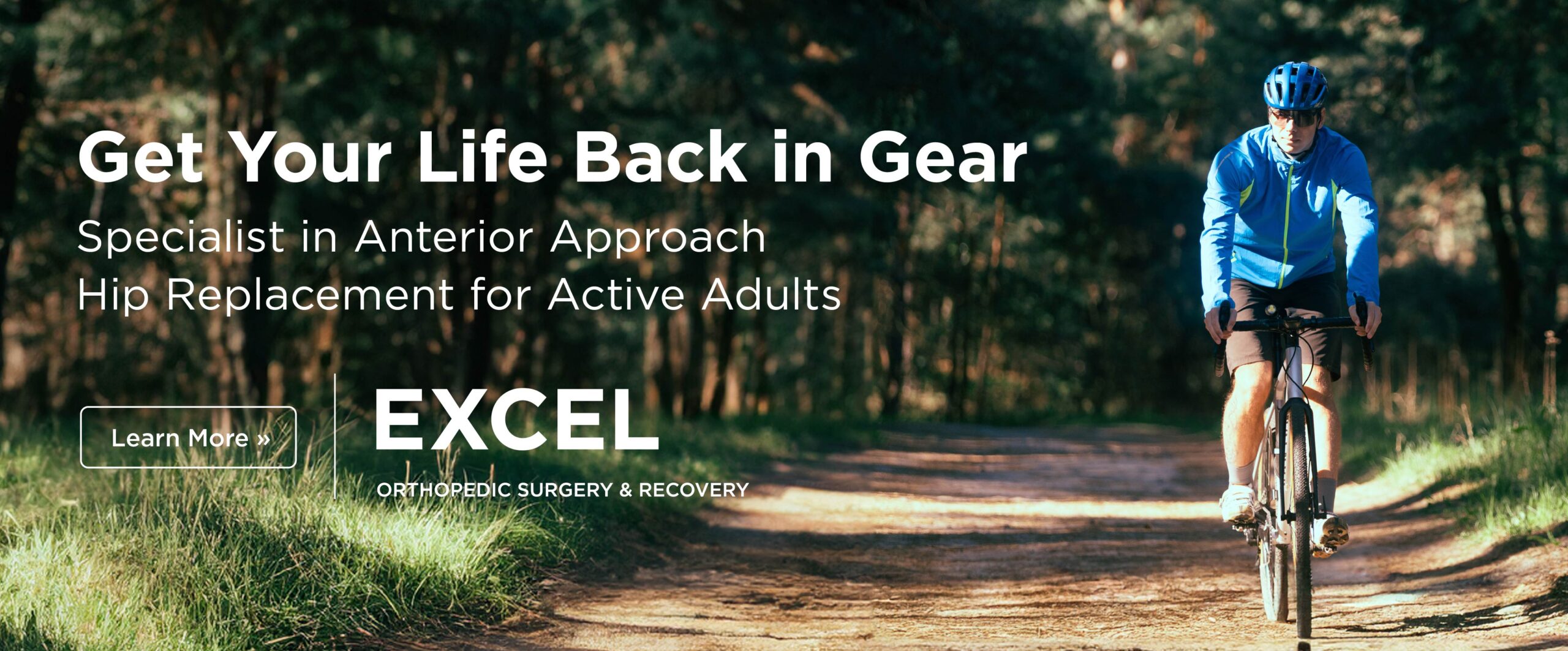 Get Your Life Back in Gear

Specialist in Anterior Approach Hip Replacement for Active Adults

Learn More »

EXCEL

ORTHOPEDIC SURGERY & RECOVERY